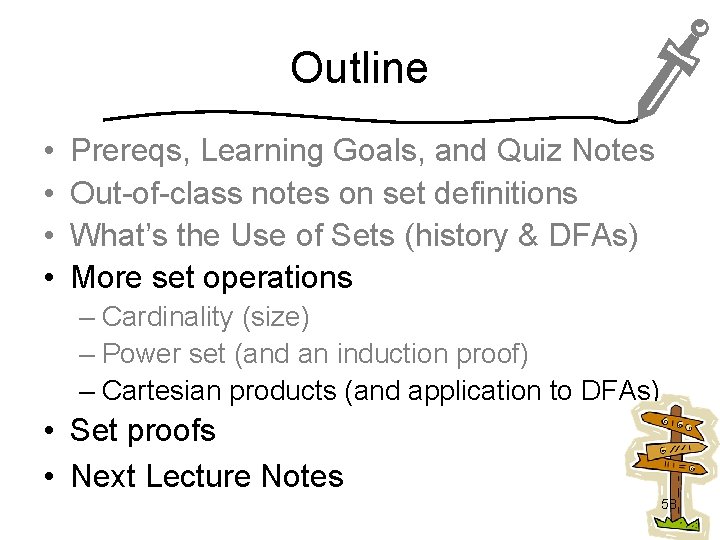 Outline

• Prereqs, Learning Goals, and Quiz Notes
• Out-of-class notes on set definitions
• What's the Use of Sets (history & DFAs)
• More set operations
– Cardinality (size)
– Power set (and an induction proof)
– Cartesian products (and application to DFAs)
• Set proofs
• Next Lecture Notes

53